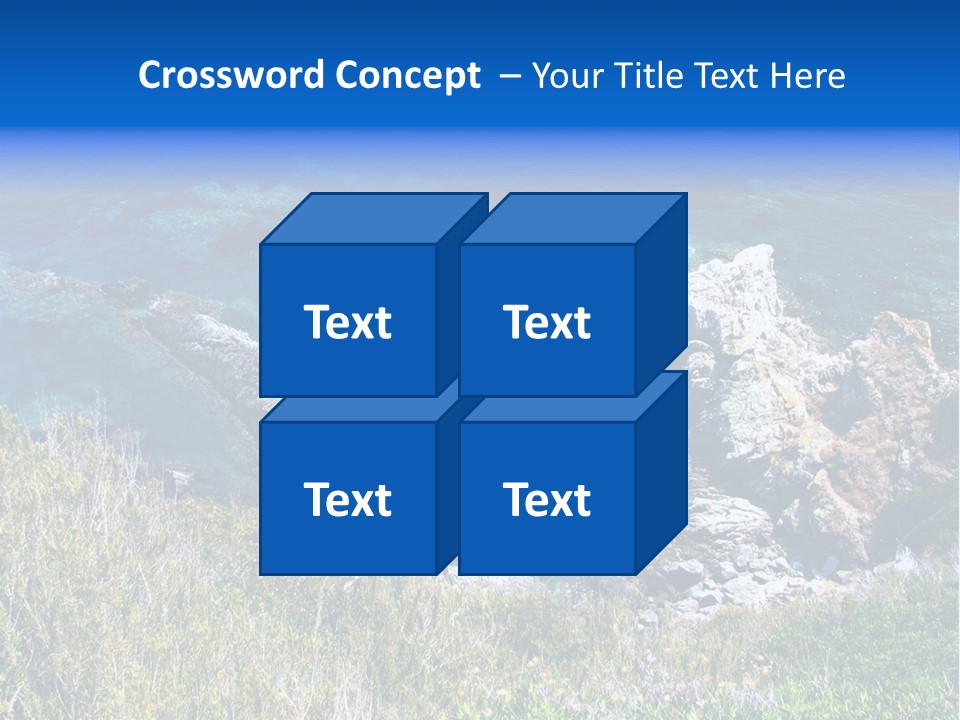 Crossword Concept – Your Title Text Here

Text

Text

Text

Text